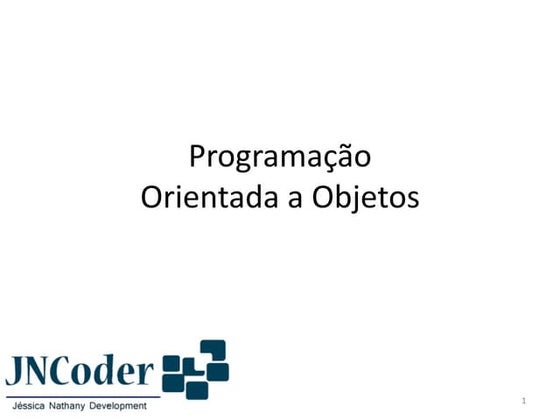 Programação
Orientada a Objetos

JNCoder
Jéssica Nathany Development

1